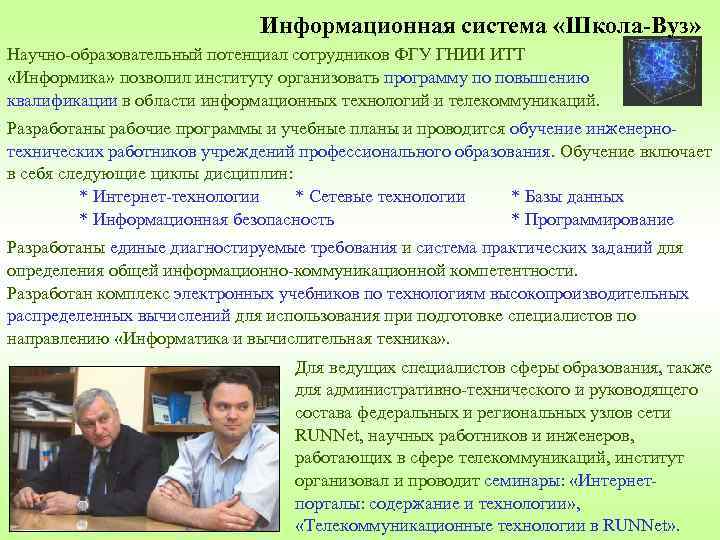 Информационная система «Школа-Вуз»

Научно-образовательный потенциал сотрудников ФГУ ГНИИ ИТТ «Информика» позволил институту организовать программу по повышению квалификации в области информационных технологий и телекоммуникаций.

Разработаны рабочие программы и учебные планы и проводится обучение инженерно-технических работников учреждений профессионального образования. Обучение включает в себя следующие циклы дисциплин:

* Интернет-технологии * Сетевые технологии * Базы данных
* Информационная безопасность * Программирование

Разработаны единые диагностируемые требования и система практических заданий для определения общей информационно-коммуникационной компетентности.
Разработан комплекс электронных учебников по технологиям высокопроизводительных распределенных вычислений для использования при подготовке специалистов по направлению «Информатика и вычислительная техника».

Для ведущих специалистов сферы образования, также для административно-технического и руководящего состава федеральных и региональных узлов сети RUNNet, научных работников и инженеров, работающих в сфере телекоммуникаций, институт организовал и проводит семинары: «Интернет-порталы: содержание и технологии», «Телекоммуникационные технологии в RUNNet».